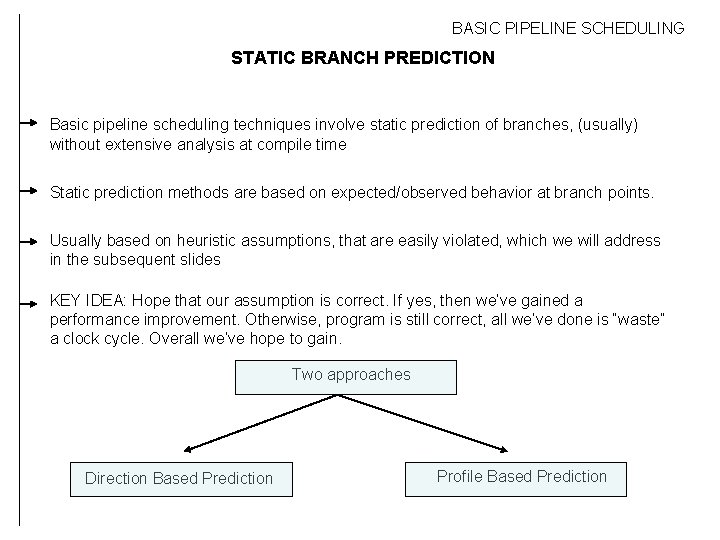 BASIC PIPELINE SCHEDULING

STATIC BRANCH PREDICTION

Basic pipeline scheduling techniques involve static prediction of branches, (usually) without extensive analysis at compile time

Static prediction methods are based on expected/observed behavior at branch points.

Usually based on heuristic assumptions, that are easily violated, which we will address in the subsequent slides

KEY IDEA: Hope that our assumption is correct. If yes, then we've gained a performance improvement. Otherwise, program is still correct, all we've done is "waste" a clock cycle. Overall we've hope to gain.

Two approaches

Direction Based Prediction

Profile Based Prediction